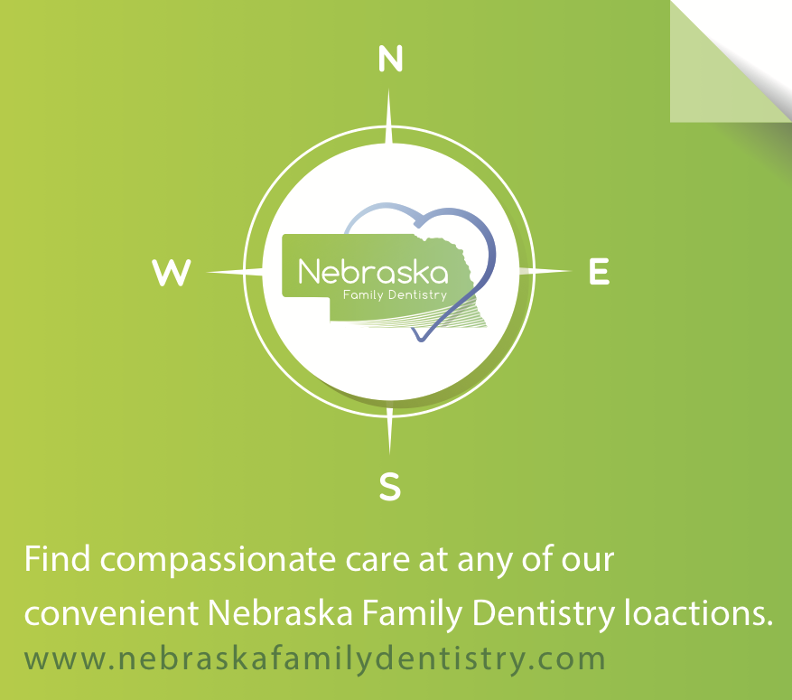 N

W

Nebraska
Family Dentistry

E

S

Find compassionate care at any of our convenient Nebraska Family Dentistry loactions.
www.nebraskafamilydentistry.com